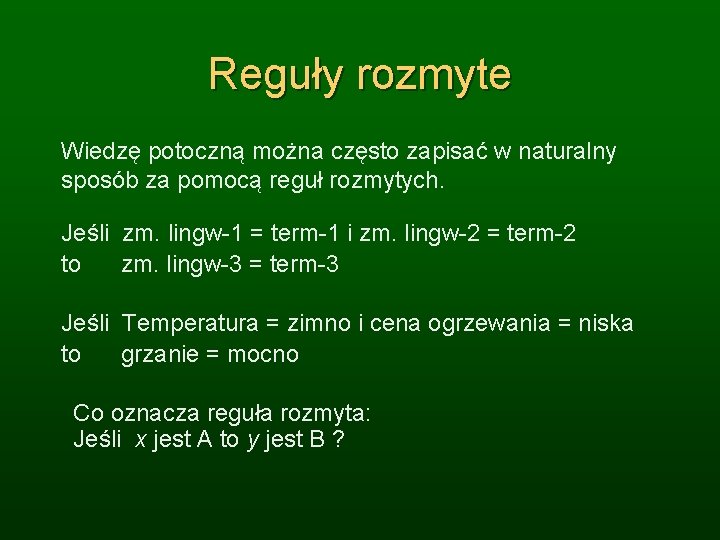 Reguły rozmyte

Wiedzę potoczną można często zapisać w naturalny sposób za pomocą reguł rozmytych.

Jeśli zm. lingw-1 = term-1 i zm. lingw-2 = term-2
to zm. lingw-3 = term-3

Jeśli Temperatura = zimno i cena ogrzewania = niska
to grzanie = mocno

Co oznacza reguła rozmyta:
Jeśli $x$ jest A to $y$ jest B ?